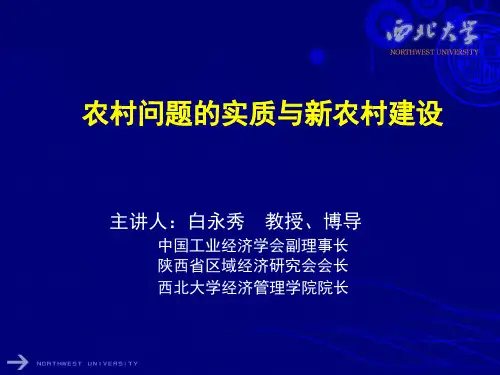 西北大学
NORTHWEST UNIVERSITY

农村问题的实质与新农村建设

主讲人：白永秀　教授、博导
中国工业经济学会副理事长
陕西省区域经济研究会会长
西北大学经济管理学院院长

NORTHWEST UNIVERSITY